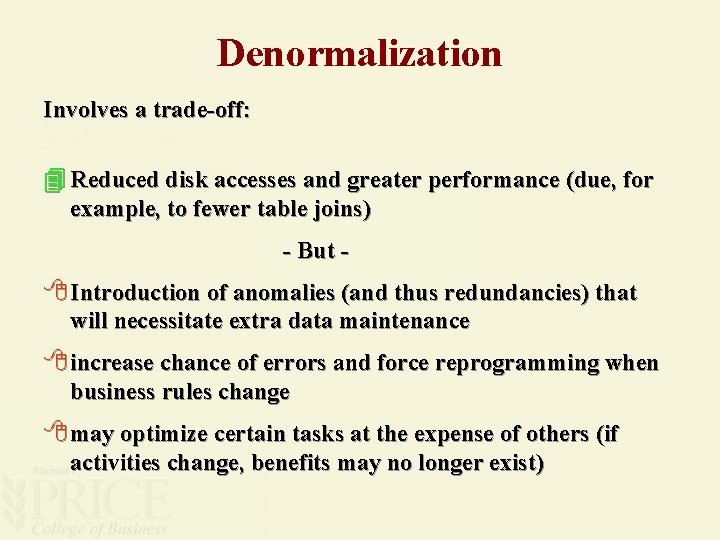 Denormalization

Involves a trade-off:

Reduced disk accesses and greater performance (due, for example, to fewer table joins)

- But -

Introduction of anomalies (and thus redundancies) that will necessitate extra data maintenance

increase chance of errors and force reprogramming when business rules change

may optimize certain tasks at the expense of others (if activities change, benefits may no longer exist)

Michael F. PRICE College of Business